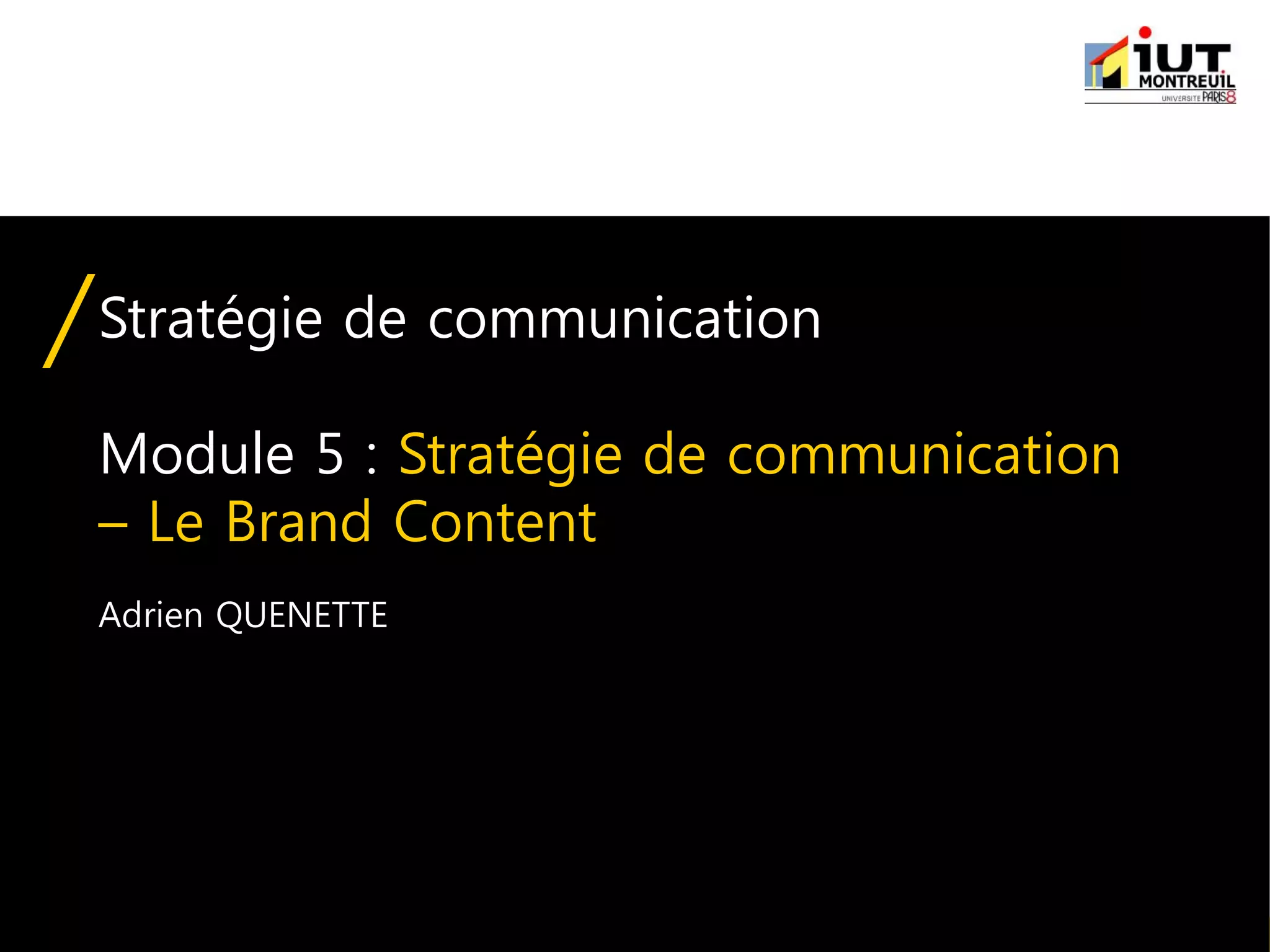 iUT MONTREUIL
UNIVERSITE PARIS8

Stratégie de communication

Module 5 : Stratégie de communication – Le Brand Content

Adrien QUENETTE